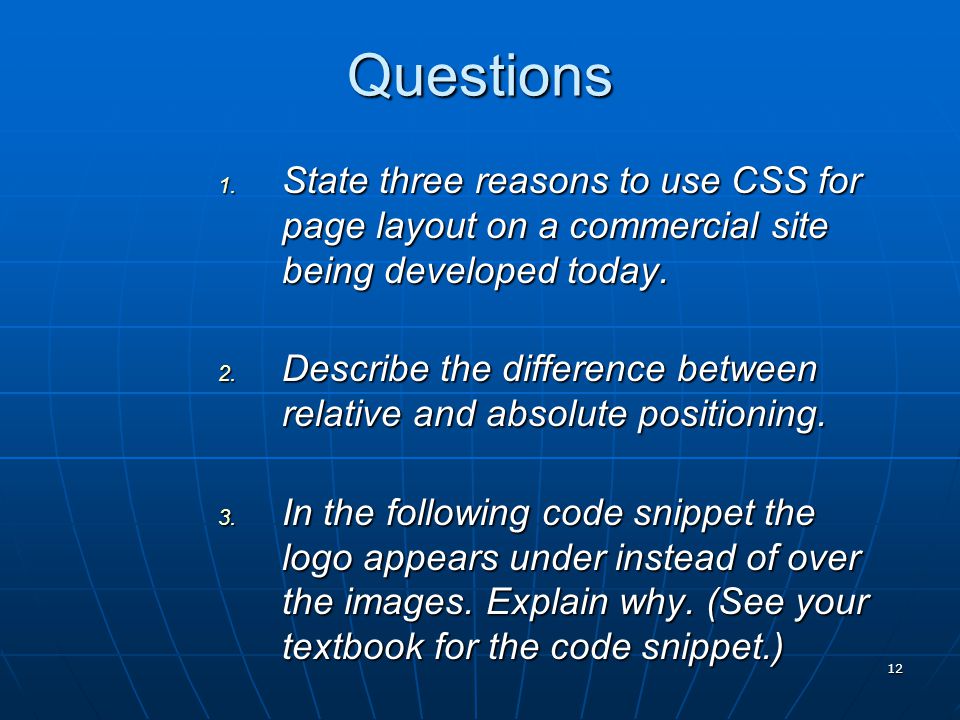 Questions

1. State three reasons to use CSS for page layout on a commercial site being developed today.

2. Describe the difference between relative and absolute positioning.

3. In the following code snippet the logo appears under instead of over the images. Explain why. (See your textbook for the code snippet.)

12